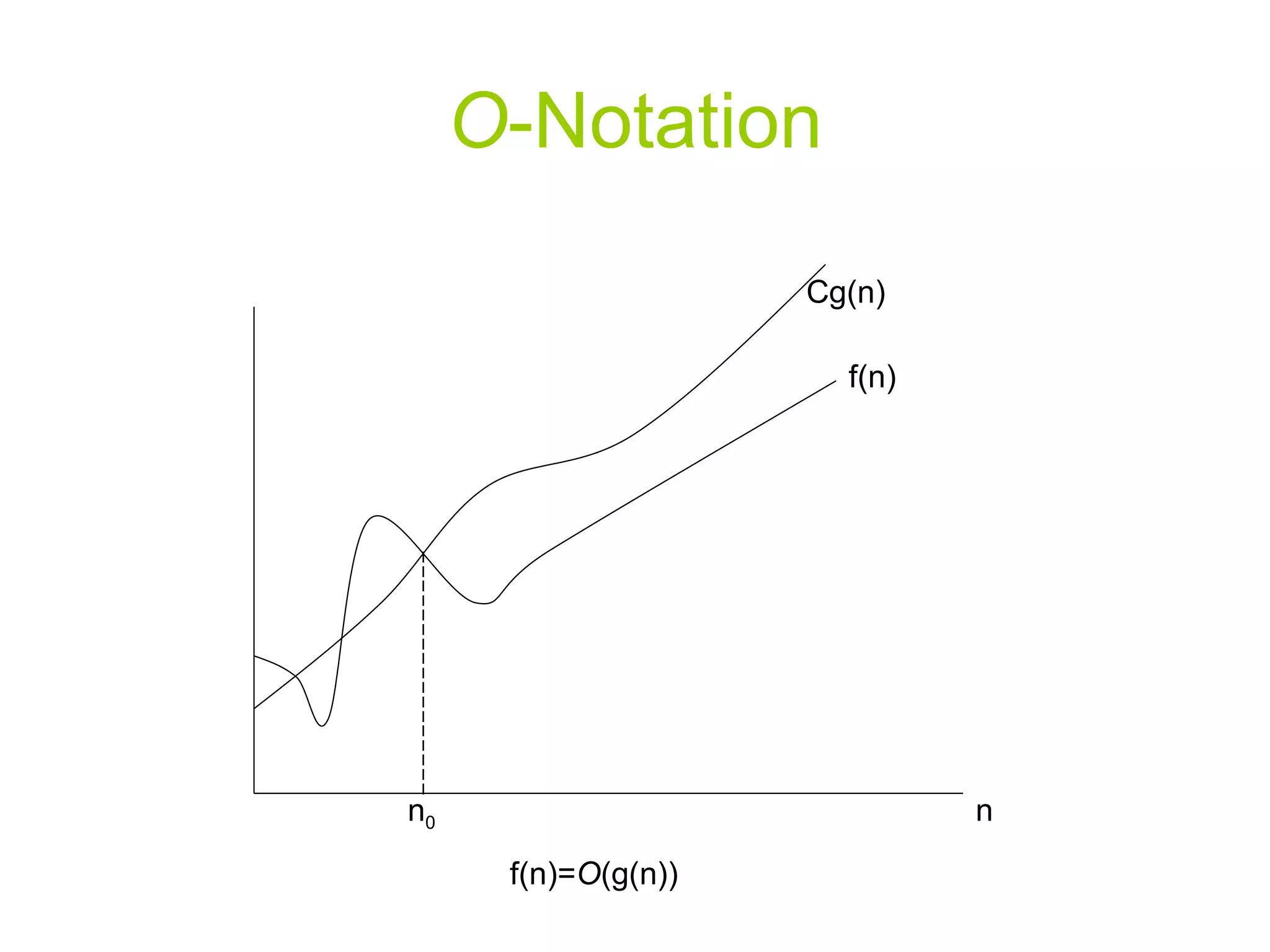 O-Notation

Cg(n)

f(n)

$n_0$

n

f(n)=O(g(n))